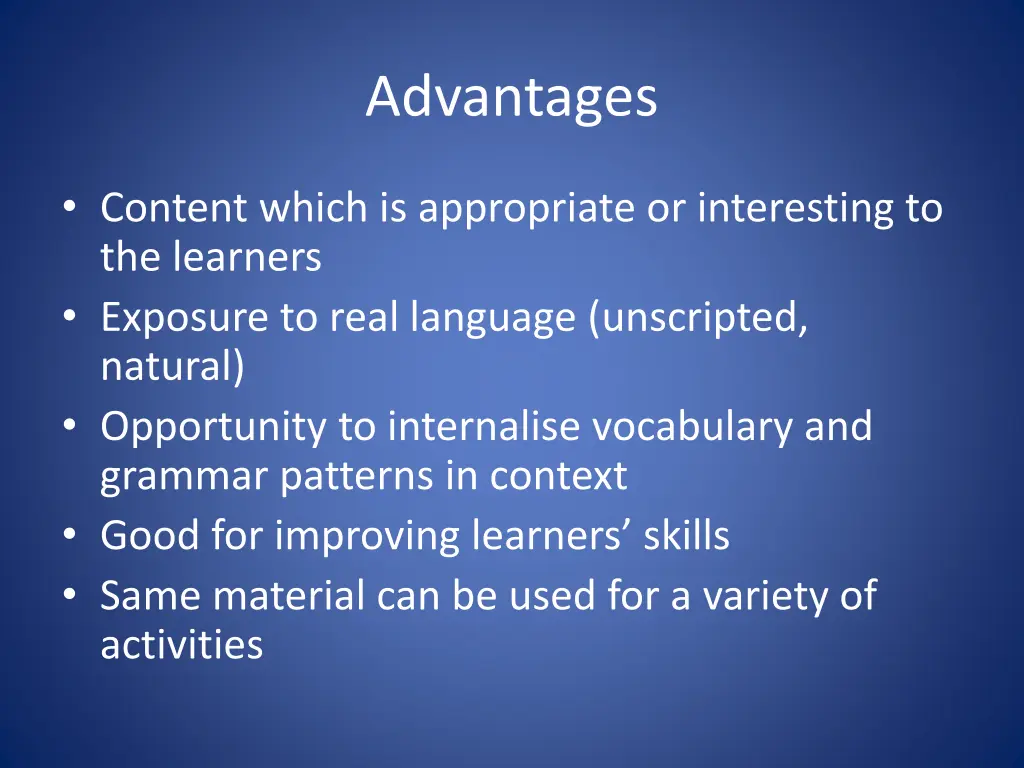 Advantages

• Content which is appropriate or interesting to the learners
• Exposure to real language (unscripted, natural)
• Opportunity to internalise vocabulary and grammar patterns in context
• Good for improving learners’ skills
• Same material can be used for a variety of activities